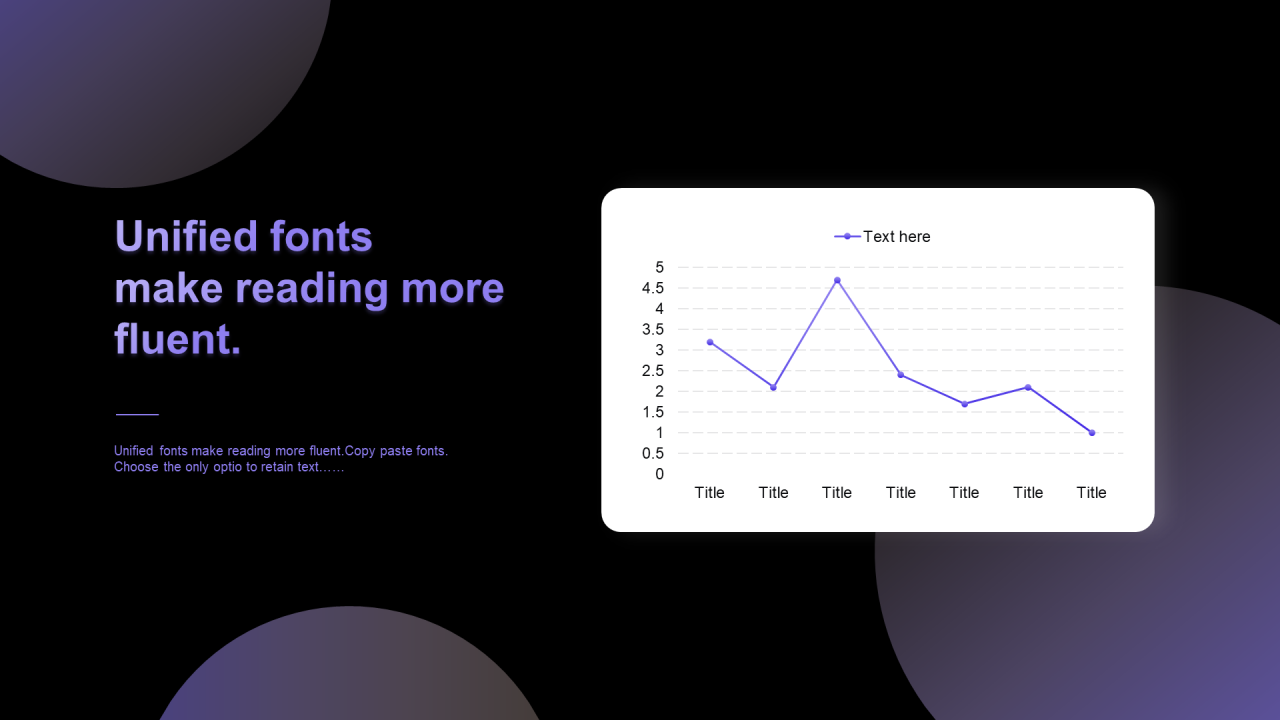 Unified fonts make reading more fluent.

Unified fonts make reading more fluent.Copy paste fonts. Choose the only optio to retain text……

Text here

5
4.5
4
3.5
3
2.5
2
1.5
1
0.5
0

Title Title Title Title Title Title Title